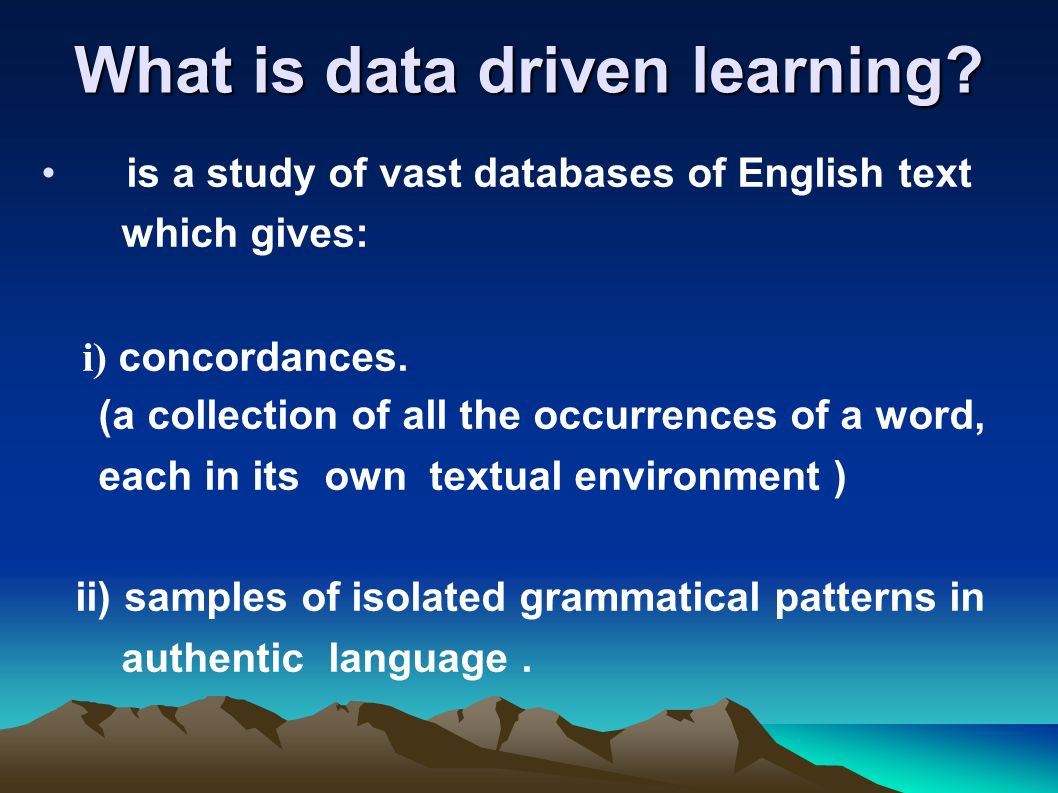 What is data driven learning?

• is a study of vast databases of English text which gives:

i) concordances.
(a collection of all the occurrences of a word, each in its own textual environment )

ii) samples of isolated grammatical patterns in authentic language .